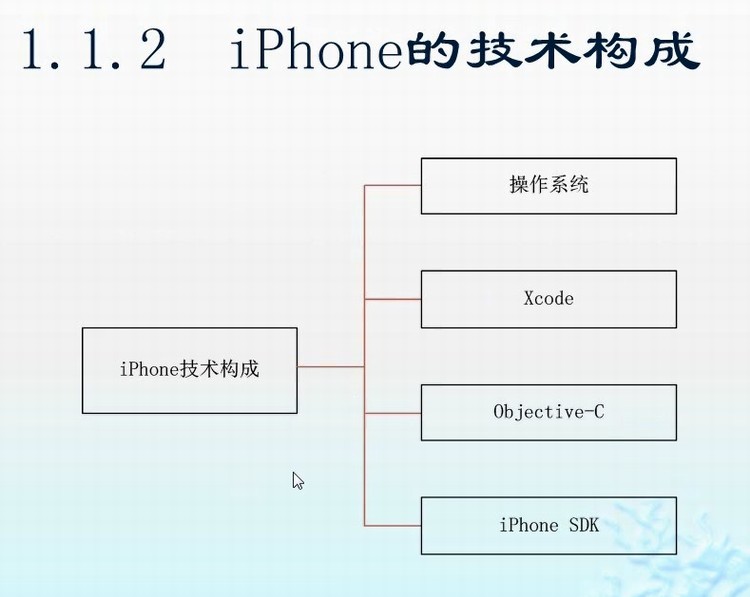 1.1.2 iPhone的技术构成

iPhone技术构成

操作系统

Xcode

Objective-C

iPhone SDK